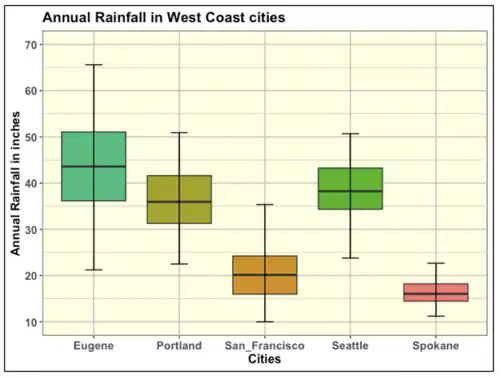 Annual Rainfall in West Coast cities

Annual Rainfall in inches

70
60
50
40
30
20
10

Eugene
Portland
San_Francisco
Seattle
Spokane

Cities